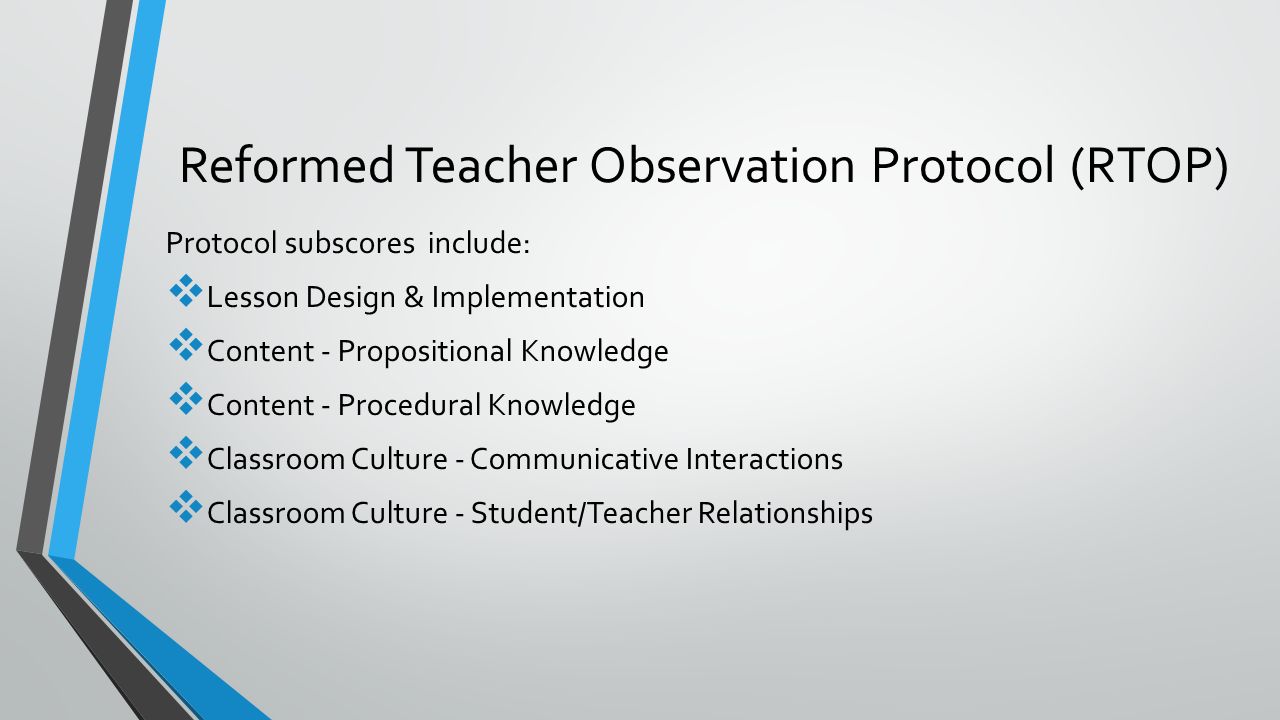 Reformed Teacher Observation Protocol (RTOP)

Protocol subscores include:

❖ Lesson Design & Implementation

❖ Content - Propositional Knowledge

❖ Content - Procedural Knowledge

❖ Classroom Culture - Communicative Interactions

❖ Classroom Culture - Student/Teacher Relationships